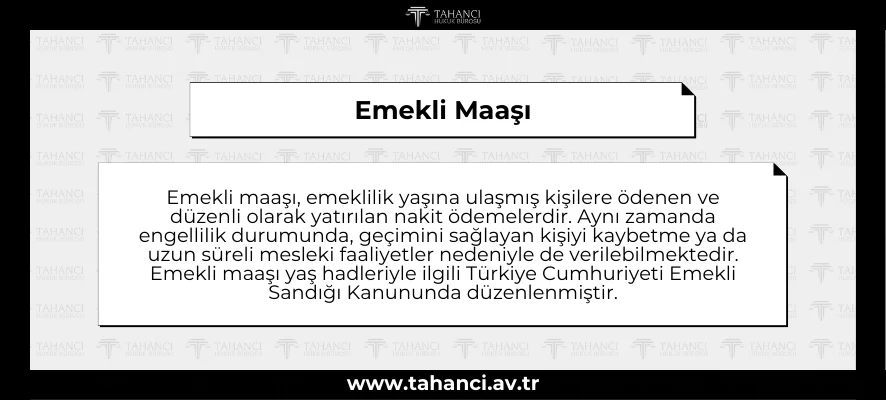 TAHANCI
HUKUK BÜROSU

Emekli Maaşı

Emekli maaşı, emeklilik yaşına ulaşmış kişilere ödenen ve düzenli olarak yatırılan nakit ödemelerdir. Aynı zamanda engellilik durumunda, geçimini sağlayan kişiyi kaybetme ya da uzun süreli mesleki faaliyetler nedeniyle de verilebilmektedir. Emekli maaşı yaş hadleriyle ilgili Türkiye Cumhuriyeti Emekli Sandığı Kanununda düzenlenmiştir.

www.tahanci.av.tr